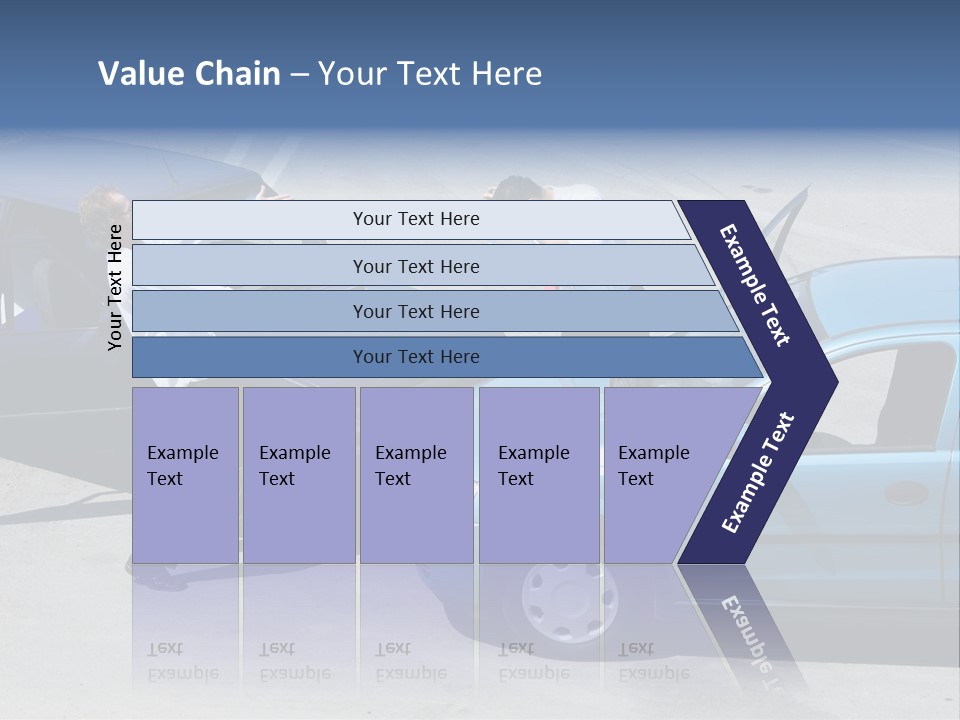 Value Chain – Your Text Here

Your Text Here

Your Text Here

Your Text Here

Your Text Here

Your Text Here

Example Text

Example Text

Example Text

Example Text

Example Text

Example Text

Example Text